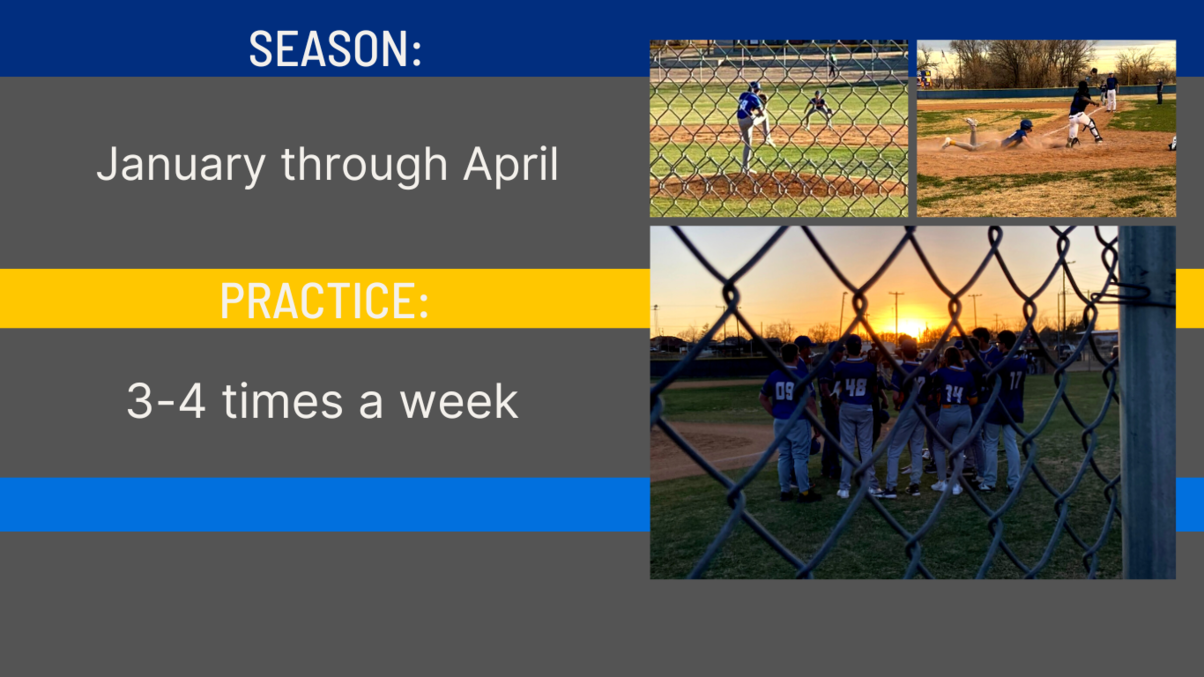 SEASON:

January through April

PRACTICE:

3-4 times a week

09 48 14 17